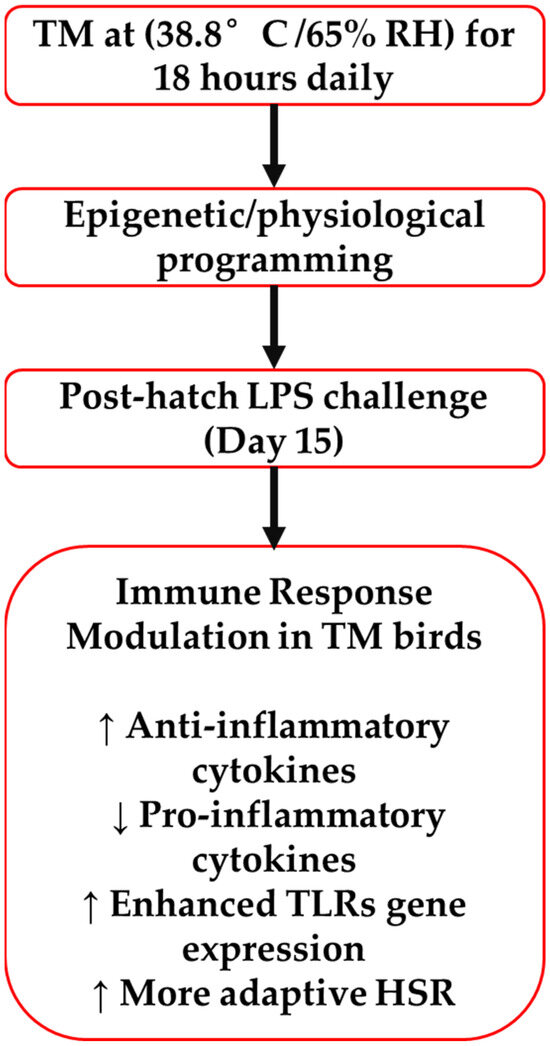 TM at (38.8° C /65% RH) for 18 hours daily

Epigenetic/physiological programming

Post-hatch LPS challenge (Day 15)

Immune Response Modulation in TM birds

↑ Anti-inflammatory cytokines
↓ Pro-inflammatory cytokines
↑ Enhanced TLRs gene expression
↑ More adaptive HSR